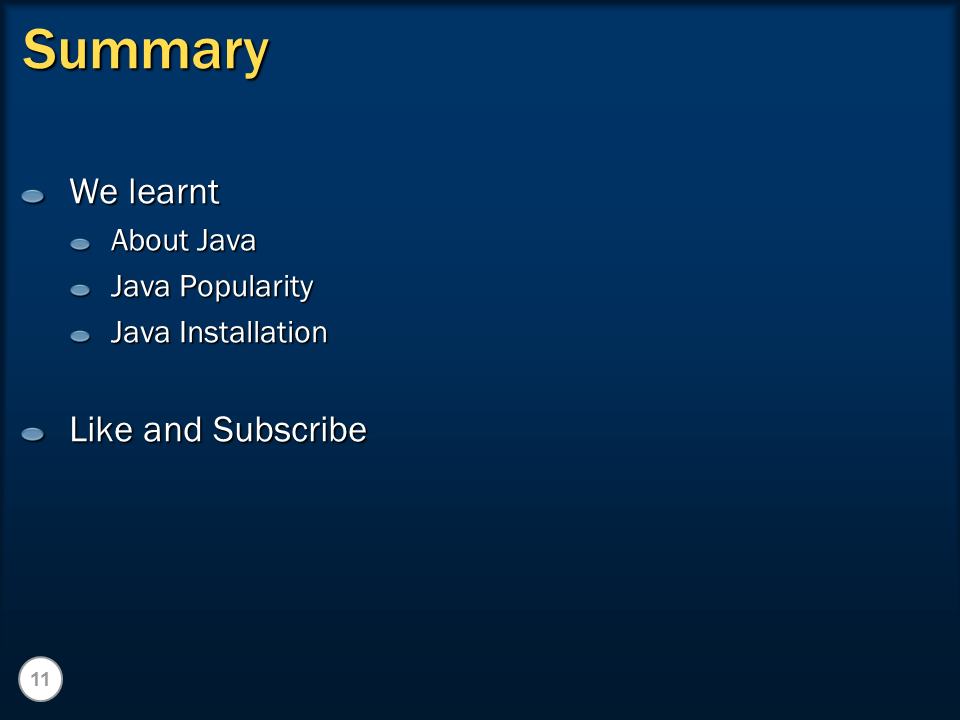 Summary

We learnt

About Java

Java Popularity

Java Installation

Like and Subscribe

11